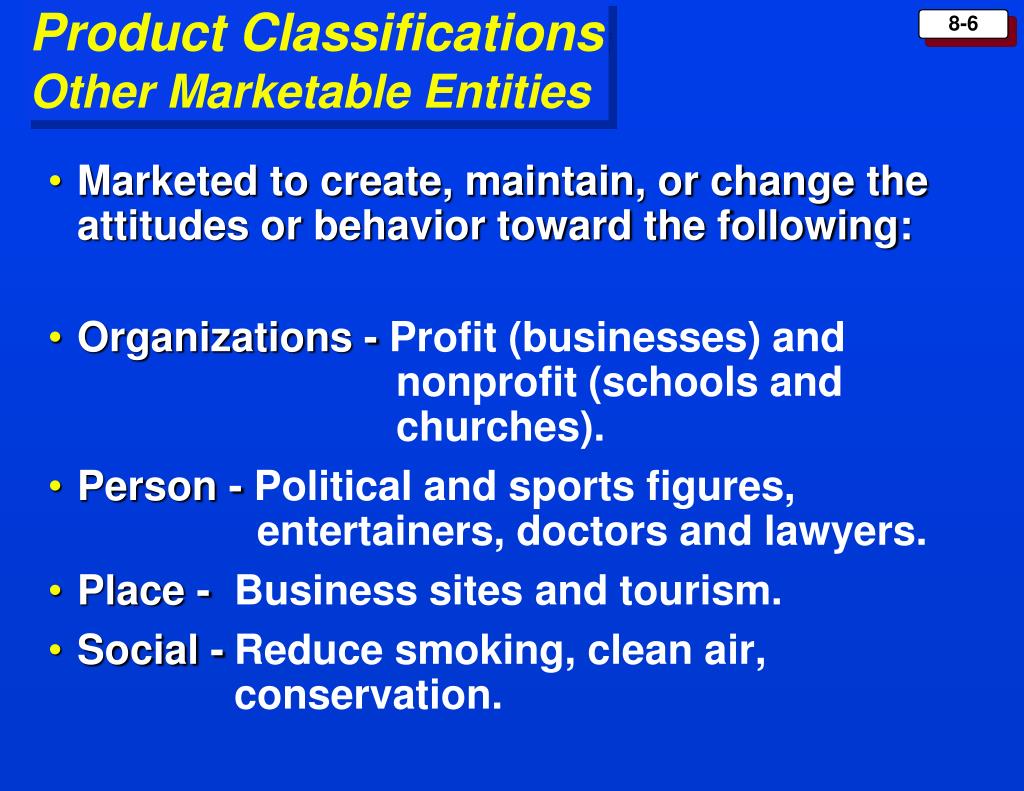 Product Classifications
Other Marketable Entities

8-6

• Marketed to create, maintain, or change the attitudes or behavior toward the following:

• Organizations - Profit (businesses) and nonprofit (schools and churches).

• Person - Political and sports figures, entertainers, doctors and lawyers.

• Place - Business sites and tourism.

• Social - Reduce smoking, clean air, conservation.